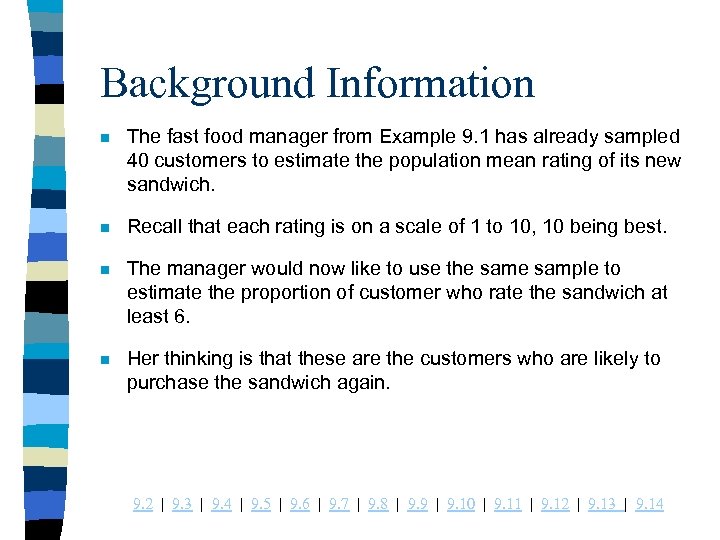 Background Information

The fast food manager from Example 9.1 has already sampled 40 customers to estimate the population mean rating of its new sandwich.

Recall that each rating is on a scale of 1 to 10, 10 being best.

The manager would now like to use the same sample to estimate the proportion of customer who rate the sandwich at least 6.

Her thinking is that these are the customers who are likely to purchase the sandwich again.

9.2 | 9.3 | 9.4 | 9.5 | 9.6 | 9.7 | 9.8 | 9.9 | 9.10 | 9.11 | 9.12 | 9.13 | 9.14